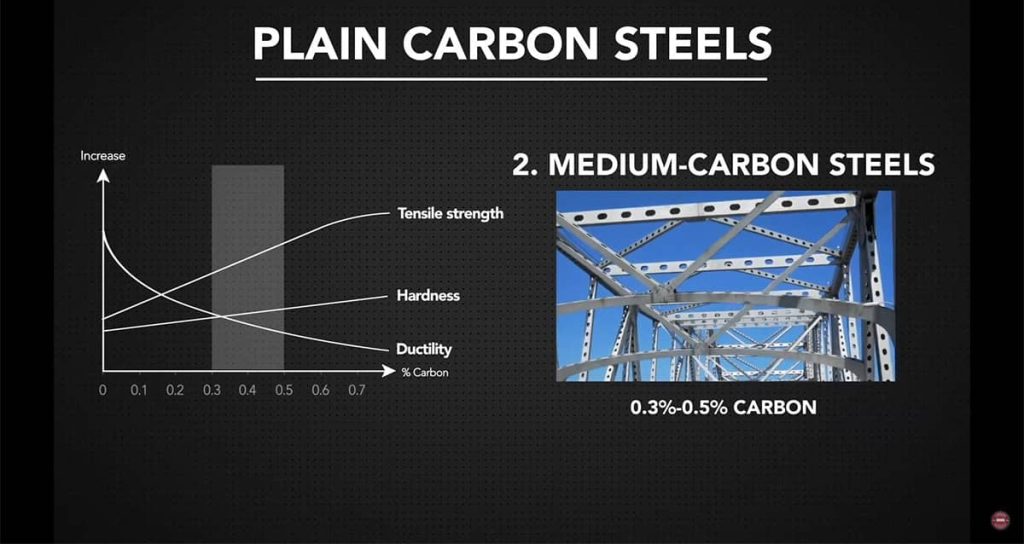 PLAIN CARBON STEELS

Increase

Tensile strength

Hardness

Ductility

0 0.1 0.2 0.3 0.4 0.5 0.6 0.7

% Carbon

2. MEDIUM-CARBON STEELS

0.3%-0.5% CARBON